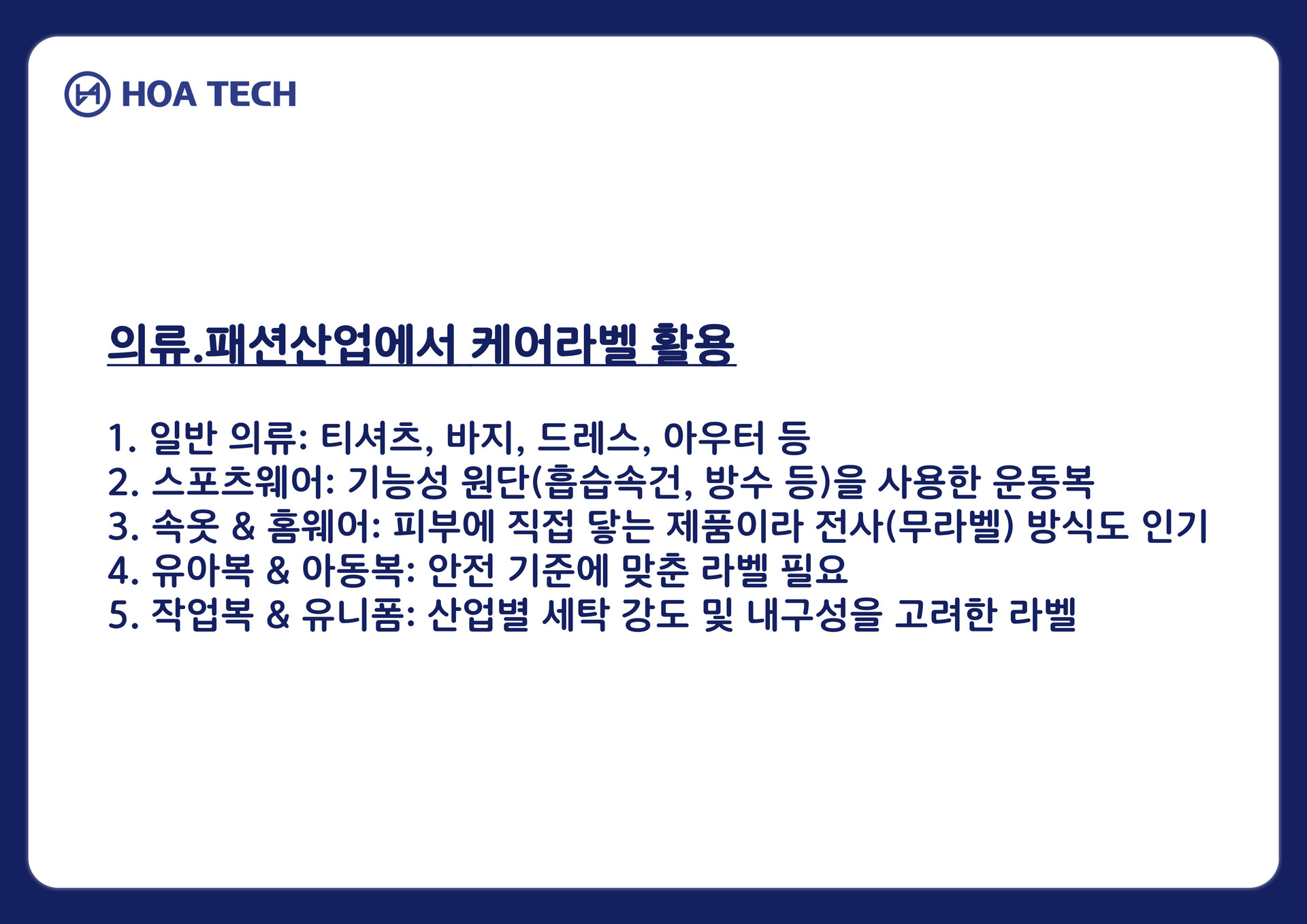 HOA TECH

의류.패션산업에서 케어라벨 활용

1. 일반 의류: 티셔츠, 바지, 드레스, 아우터 등
2. 스포츠웨어: 기능성 원단(흡습속건, 방수 등)을 사용한 운동복
3. 속옷 & 홈웨어: 피부에 직접 닿는 제품이라 전사(무라벨) 방식도 인기
4. 유아복 & 아동복: 안전 기준에 맞춘 라벨 필요
5. 작업복 & 유니폼: 산업별 세탁 강도 및 내구성을 고려한 라벨